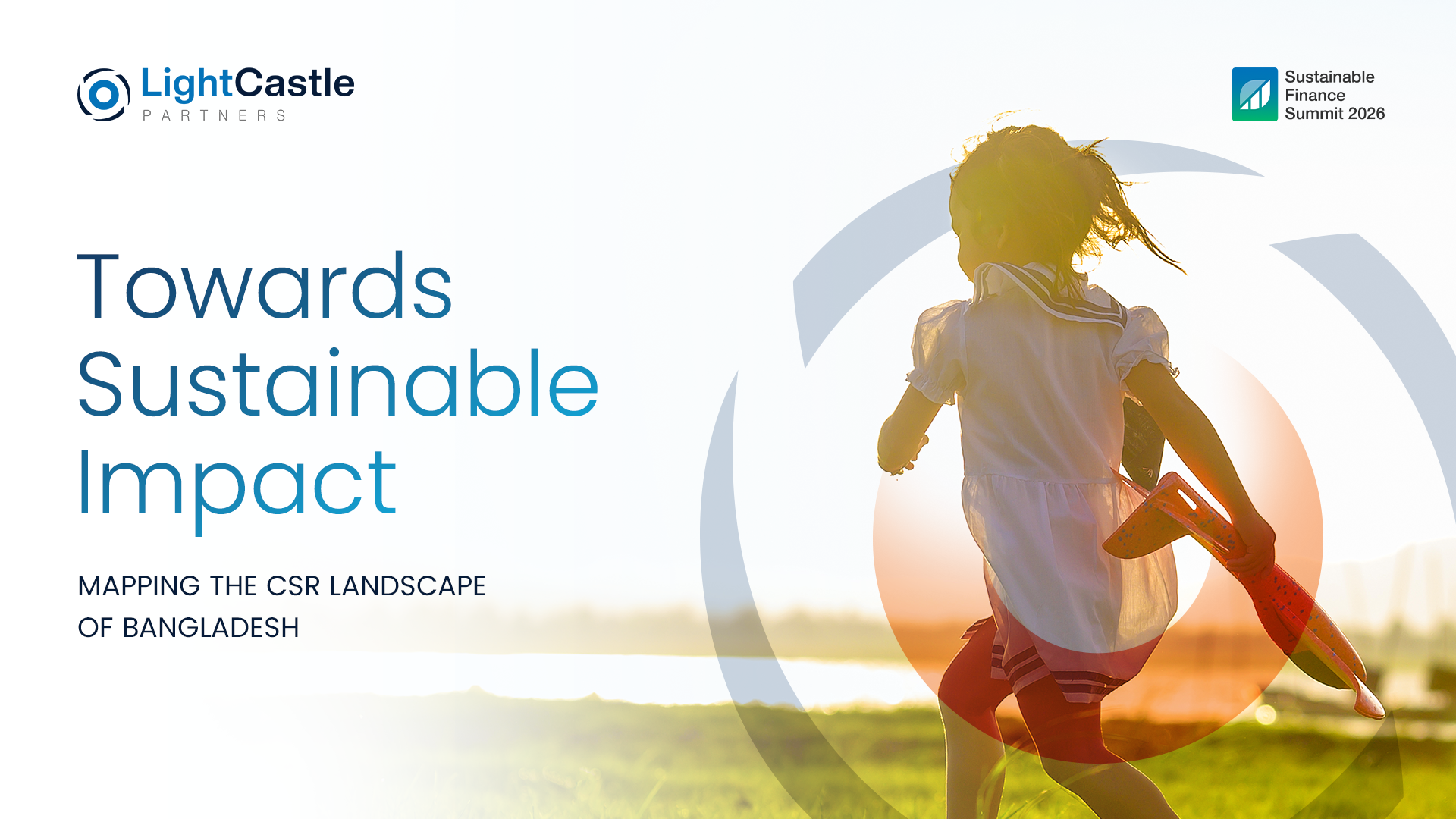 LightCastle
PARTNERS

Sustainable
Finance
Summit 2026

Towards
Sustainable
Impact

MAPPING THE CSR LANDSCAPE
OF BANGLADESH